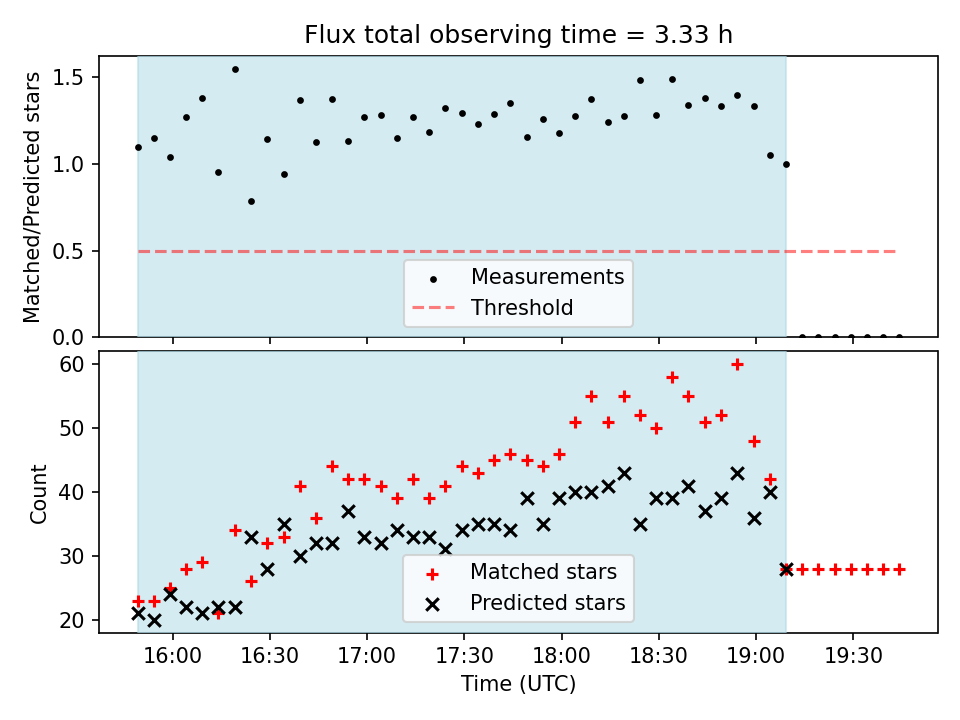 Flux total observing time = 3.33 h

Matched/Predicted stars

1.5
1.0
0.5
0.0

Measurements
Threshold

Count

60
50
40
30
20

Matched stars
Predicted stars

16:00 16:30 17:00 17:30 18:00 18:30 19:00 19:30

Time (UTC)